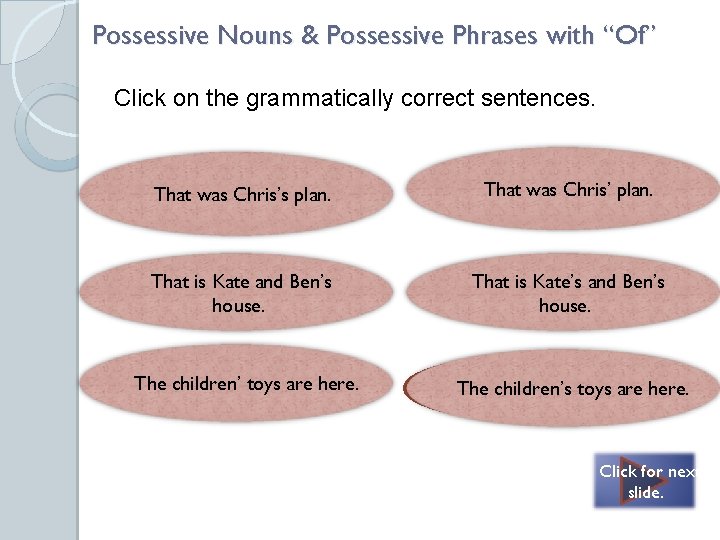 Possessive Nouns & Possessive Phrases with “Of”

Click on the grammatically correct sentences.

That was Chris’s plan.

That was Chris’ plan.

That is Kate and Ben’s house.

That is Kate’s and Ben’s house.

The children’ toys are here.

The children’s toys are here.

Click for nex slide.